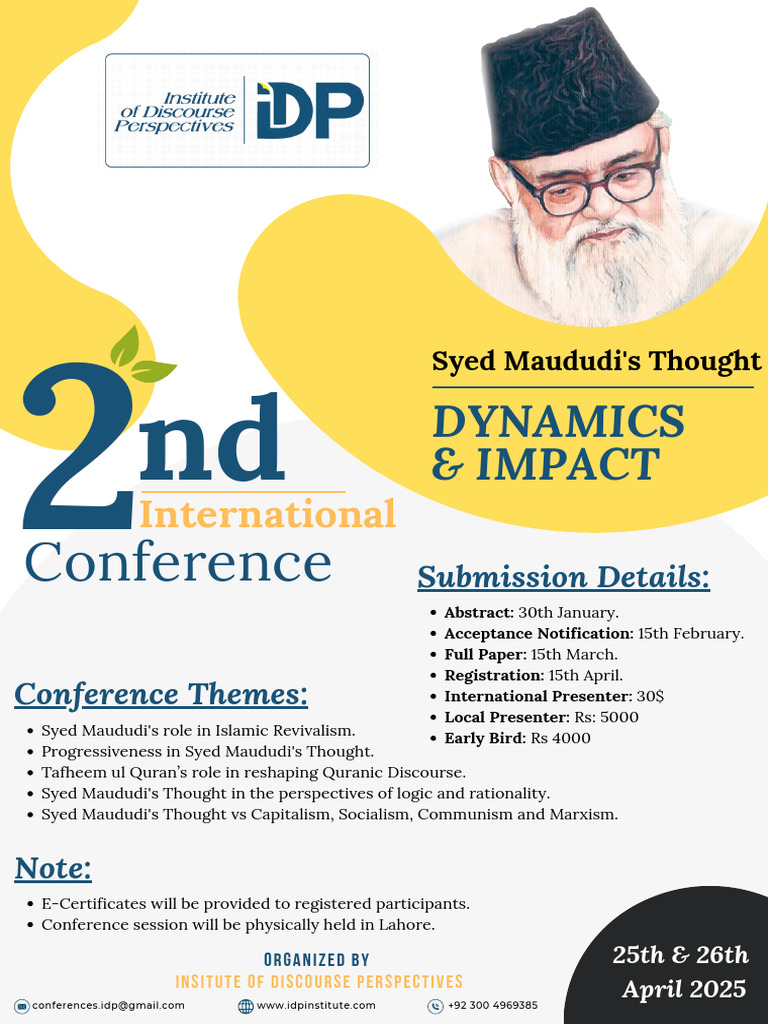 Institute of Discourse Perspectives
IDP

Syed Maududi's Thought

DYNAMICS & IMPACT

2nd International Conference

Submission Details:

- Abstract: 30th January.
- Acceptance Notification: 15th February.
- Full Paper: 15th March.
- Registration: 15th April.
- International Presenter: 30$
- Local Presenter: Rs: 5000
- Early Bird: Rs 4000

Conference Themes:

- Syed Maududi's role in Islamic Revivalism.
- Progressiveness in Syed Maududi's Thought.
- Tafheem ul Quran's role in reshaping Quranic Discourse.
- Syed Maududi's Thought in the perspectives of logic and rationality.
- Syed Maududi's Thought vs Capitalism, Socialism, Communism and Marxism.

Note:

- E-Certificates will be provided to registered participants.
- Conference session will be physically held in Lahore.

ORGANIZED BY
INSITUTE OF DISCOURSE PERSPECTIVES

25th & 26th April 2025

conferences.idp@gmail.com
www.idpinstitute.com
+92 300 4969385